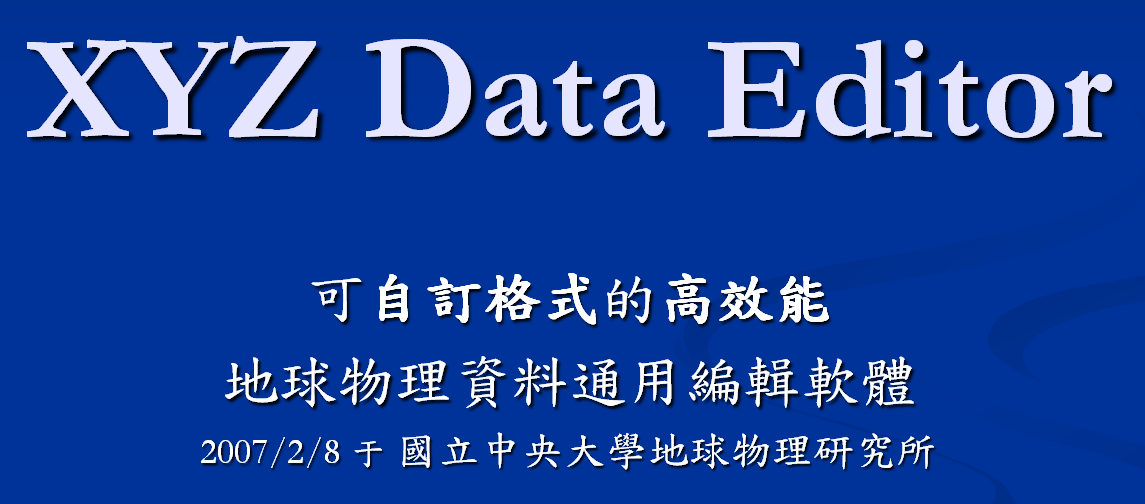 XYZ Data Editor

可自訂格式的高效能
地球物理資料通用編輯軟體
2007/2/8 于 國立中央大學地球物理研究所